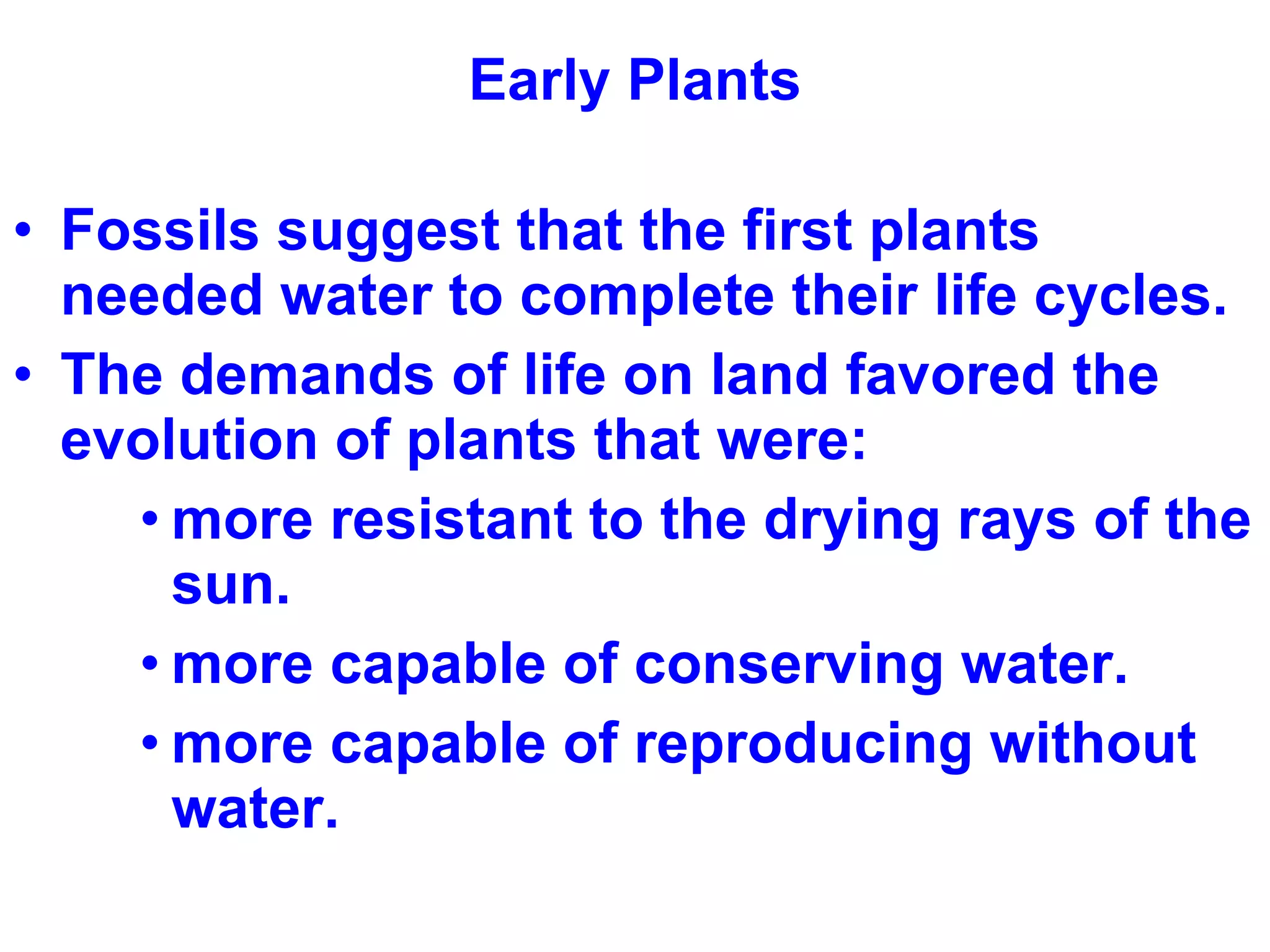 Early Plants

• Fossils suggest that the first plants needed water to complete their life cycles.
• The demands of life on land favored the evolution of plants that were:
  • more resistant to the drying rays of the sun.
  • more capable of conserving water.
  • more capable of reproducing without water.